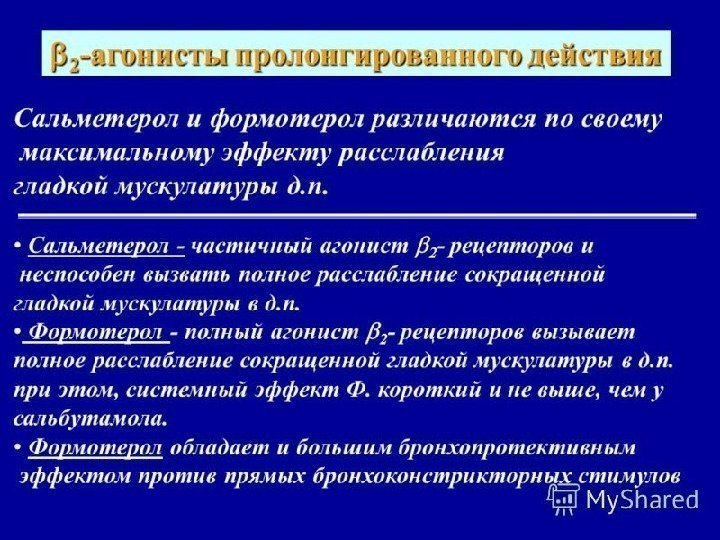 $\beta_2$-агонисты пролонгированного действия

Сальметерол и формотерол различаются по своему максимальному эффекту расслабления гладкой мускулатуры д.п.

• Сальметерол - частичный агонист $\beta_2$- рецепторов и неспособен вызвать полное расслабление сокращенной гладкой мускулатуры в д.п.
• Формотерол - полный агонист $\beta_2$- рецепторов вызывает полное расслабление сокращенной гладкой мускулатуры в д.п. при этом, системный эффект Ф. короткий и не выше, чем у сальбутамола.
• Формотерол обладает и большим бронхопротективным эффектом против прямых бронхоконстрикторных стимулов

MyShared